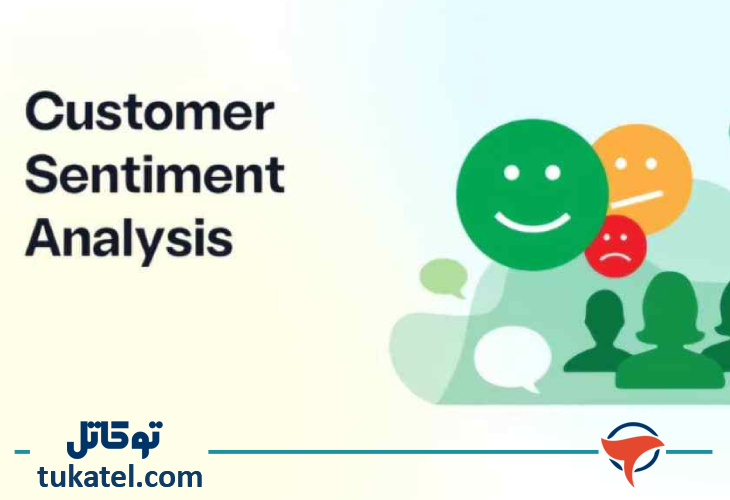 Customer Sentiment Analysis

توکاتل
tukatel.com